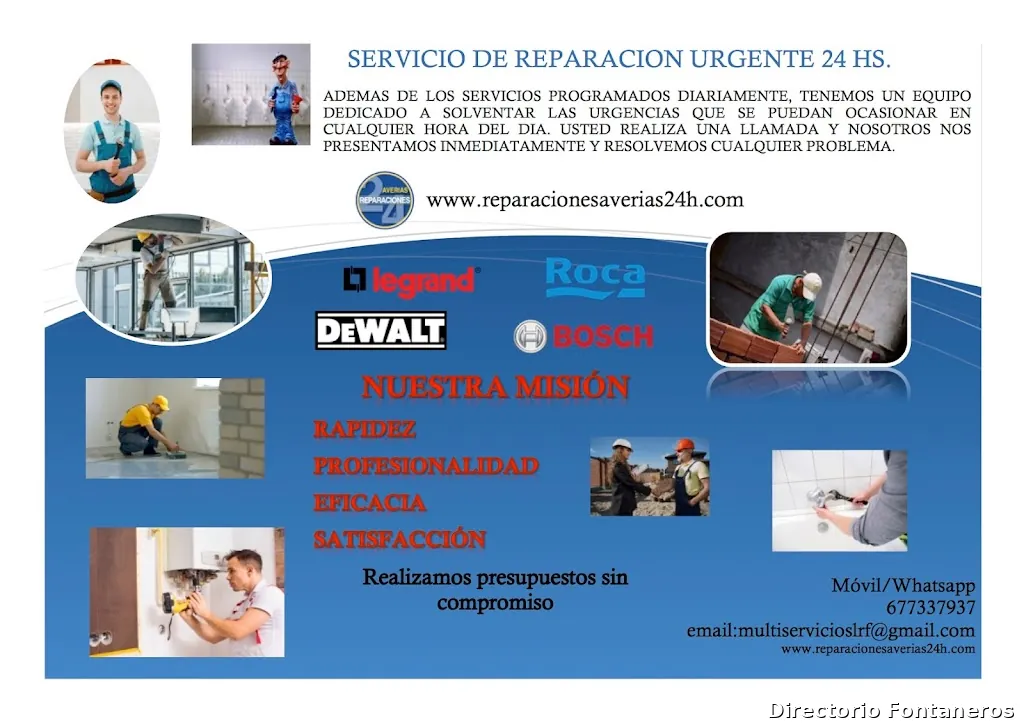 SERVICIO DE REPARACION URGENTE 24 HS.

ADEMAS DE LOS SERVICIOS PROGRAMADOS DIARIAMENTE, TENEMOS UN EQUIPO DEDICADO A SOLVENTAR LAS URGENCIAS QUE SE PUEDAN OCASIONAR EN CUALQUIER HORA DEL DIA. USTED REALIZA UNA LLAMADA Y NOSOTROS NOS PRESENTAMOS INMEDIATAMENTE Y RESOLVEMOS CUALQUIER PROBLEMA.

AVERIAS REPARACIONES 24

www.reparacionesaverias24h.com

legrand

Roca

DEWALT

BOSCH

NUESTRA MISIÓN

RAPIDEZ

PROFESIONALIDAD

EFICACIA

SATISFACCIÓN

Realizamos presupuestos sin compromiso

Móvil/Whatsapp
677337937
email:multiservicioslrf@gmail.com
www.reparacionesaverias24h.com

Directorio Fontaneros